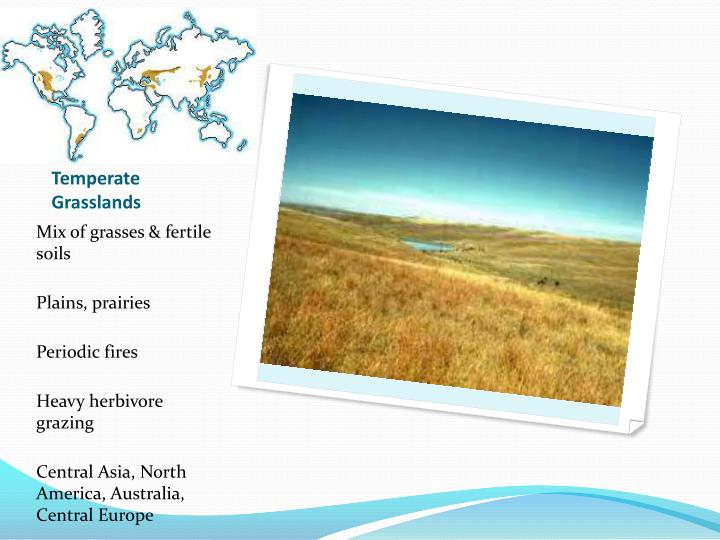 Temperate Grasslands

Mix of grasses & fertile soils

Plains, prairies

Periodic fires

Heavy herbivore grazing

Central Asia, North America, Australia, Central Europe